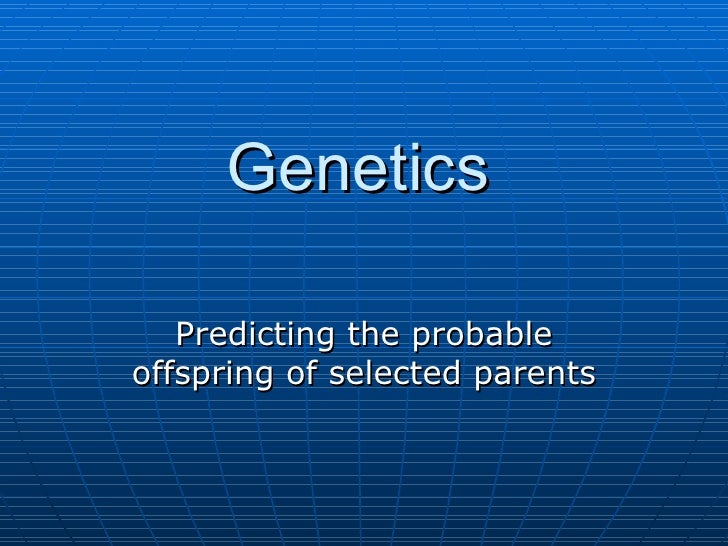 Genetics

Predicting the probable offspring of selected parents